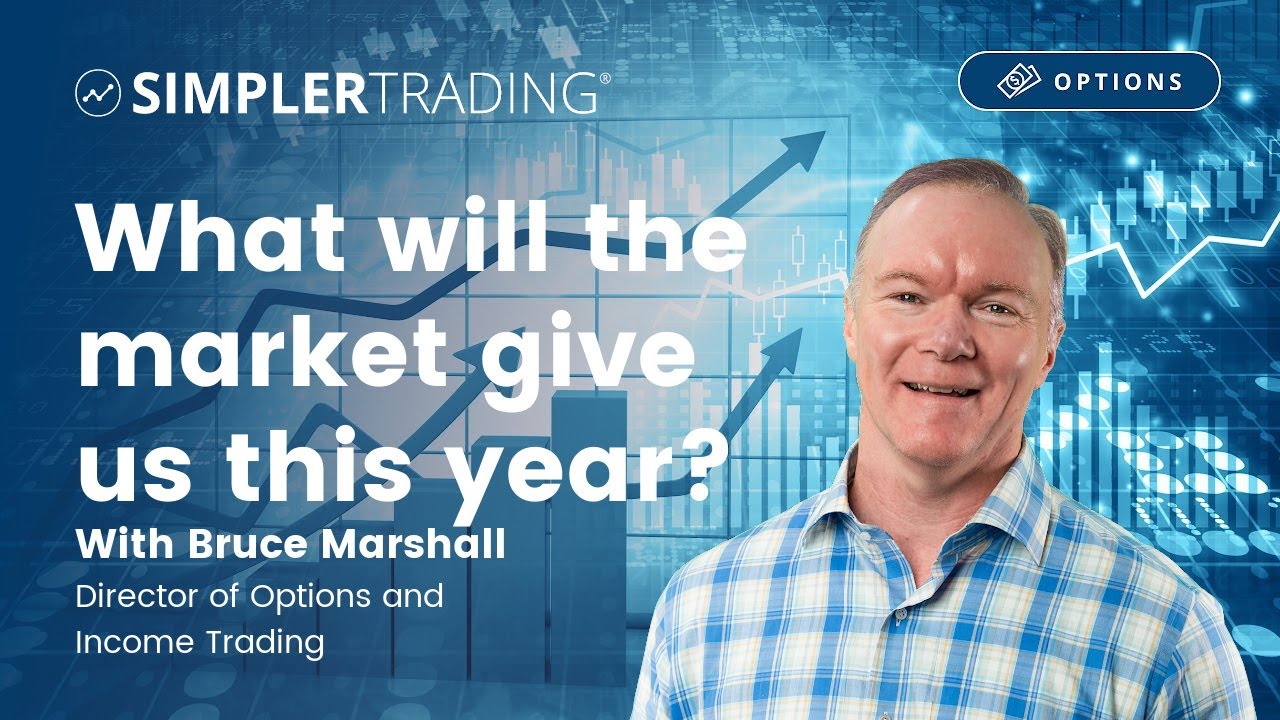 SIMPLERTRADING®

OPTIONS

What will the market give us this year?

With Bruce Marshall

Director of Options and Income Trading